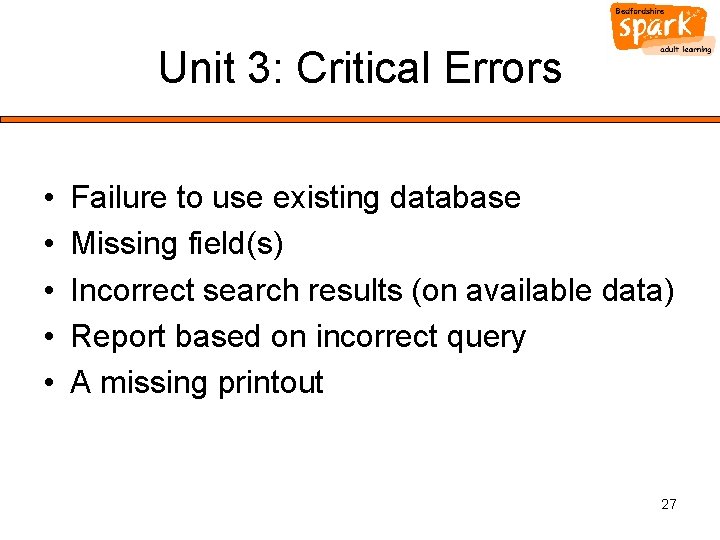 Bedfordshire
spark
adult learning

Unit 3: Critical Errors

• Failure to use existing database
• Missing field(s)
• Incorrect search results (on available data)
• Report based on incorrect query
• A missing printout

27